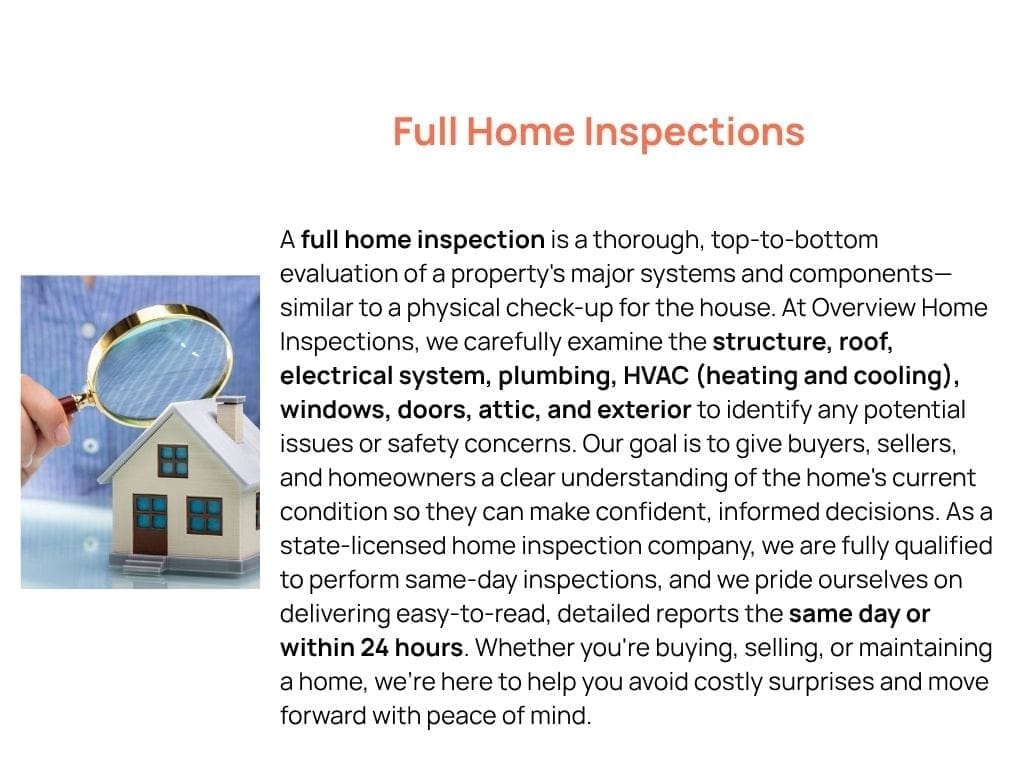 Full Home Inspections

A full home inspection is a thorough, top-to-bottom evaluation of a property's major systems and components—similar to a physical check-up for the house. At Overview Home Inspections, we carefully examine the structure, roof, electrical system, plumbing, HVAC (heating and cooling), windows, doors, attic, and exterior to identify any potential issues or safety concerns. Our goal is to give buyers, sellers, and homeowners a clear understanding of the home's current condition so they can make confident, informed decisions. As a state-licensed home inspection company, we are fully qualified to perform same-day inspections, and we pride ourselves on delivering easy-to-read, detailed reports the same day or within 24 hours. Whether you're buying, selling, or maintaining a home, we're here to help you avoid costly surprises and move forward with peace of mind.